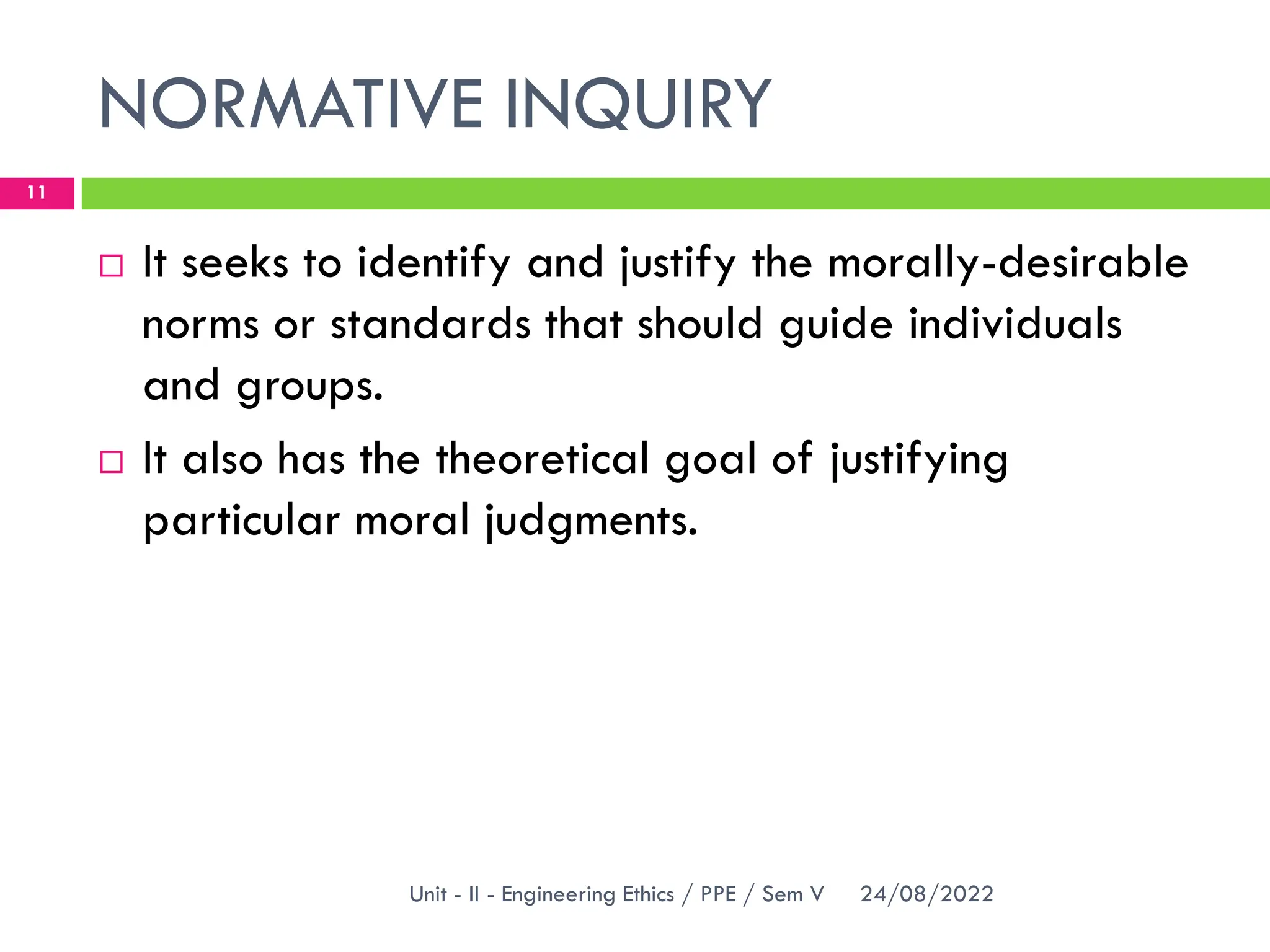 NORMATIVE INQUIRY

11

□ It seeks to identify and justify the morally-desirable norms or standards that should guide individuals and groups.

□ It also has the theoretical goal of justifying particular moral judgments.

Unit - II - Engineering Ethics / PPE / Sem V 24/08/2022